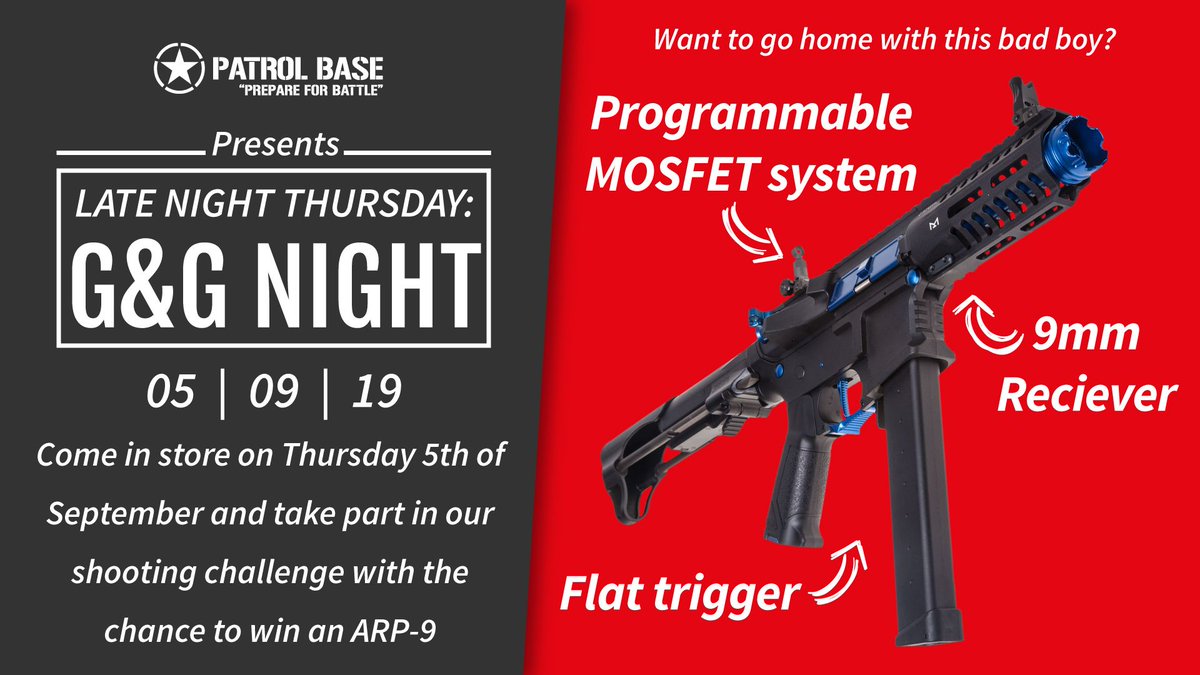 PATROL BASE
"PREPARE FOR BATTLE"

Presents

LATE NIGHT THURSDAY:
G&G NIGHT

05 | 09 | 19

Come in store on Thursday 5th of September and take part in our shooting challenge with the chance to win an ARP-9

Want to go home with this bad boy?

Programmable MOSFET system

9mm Reciever

Flat trigger